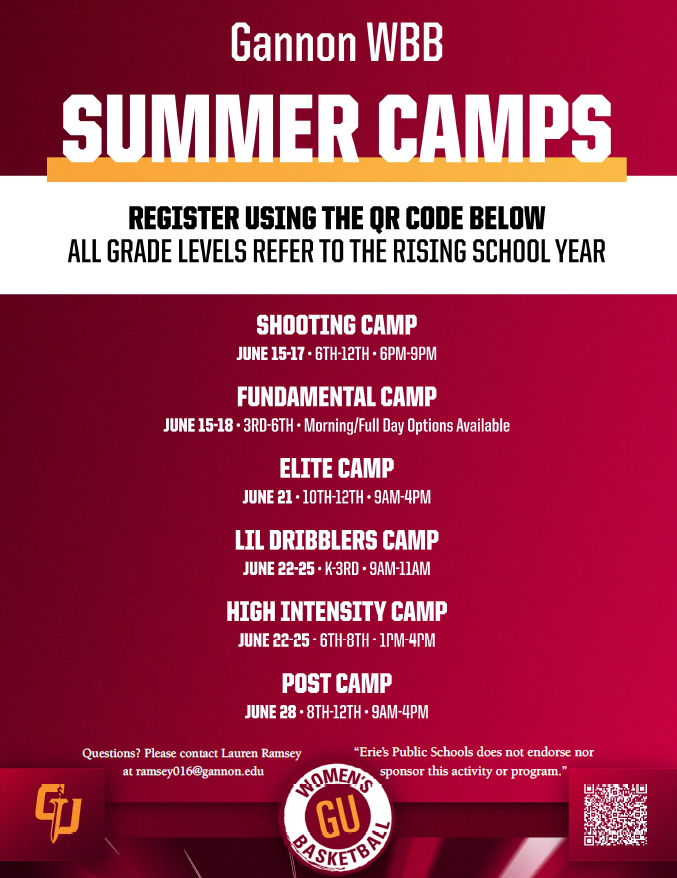 Gannon WBB

SUMMER CAMPS

REGISTER USING THE QR CODE BELOW
ALL GRADE LEVELS REFER TO THE RISING SCHOOL YEAR

SHOOTING CAMP
JUNE 15-17 • 6TH-12TH • 6PM-9PM

FUNDAMENTAL CAMP
JUNE 15-18 • 3RD-6TH • Morning/Full Day Options Available

ELITE CAMP
JUNE 21 • 10TH-12TH • 9AM-4PM

LIL DRIBBLERS CAMP
JUNE 22-25 • K-3RD • 9AM-11AM

HIGH INTENSITY CAMP
JUNE 22-25 • 6TH-8TH • 1PM-4PM

POST CAMP
JUNE 28 • 8TH-12TH • 9AM-4PM

Questions? Please contact Lauren Ramsey at ramsey016@gannon.edu

"Erie's Public Schools does not endorse nor sponsor this activity or program."

GU

WOMEN'S GU BASKETBALL